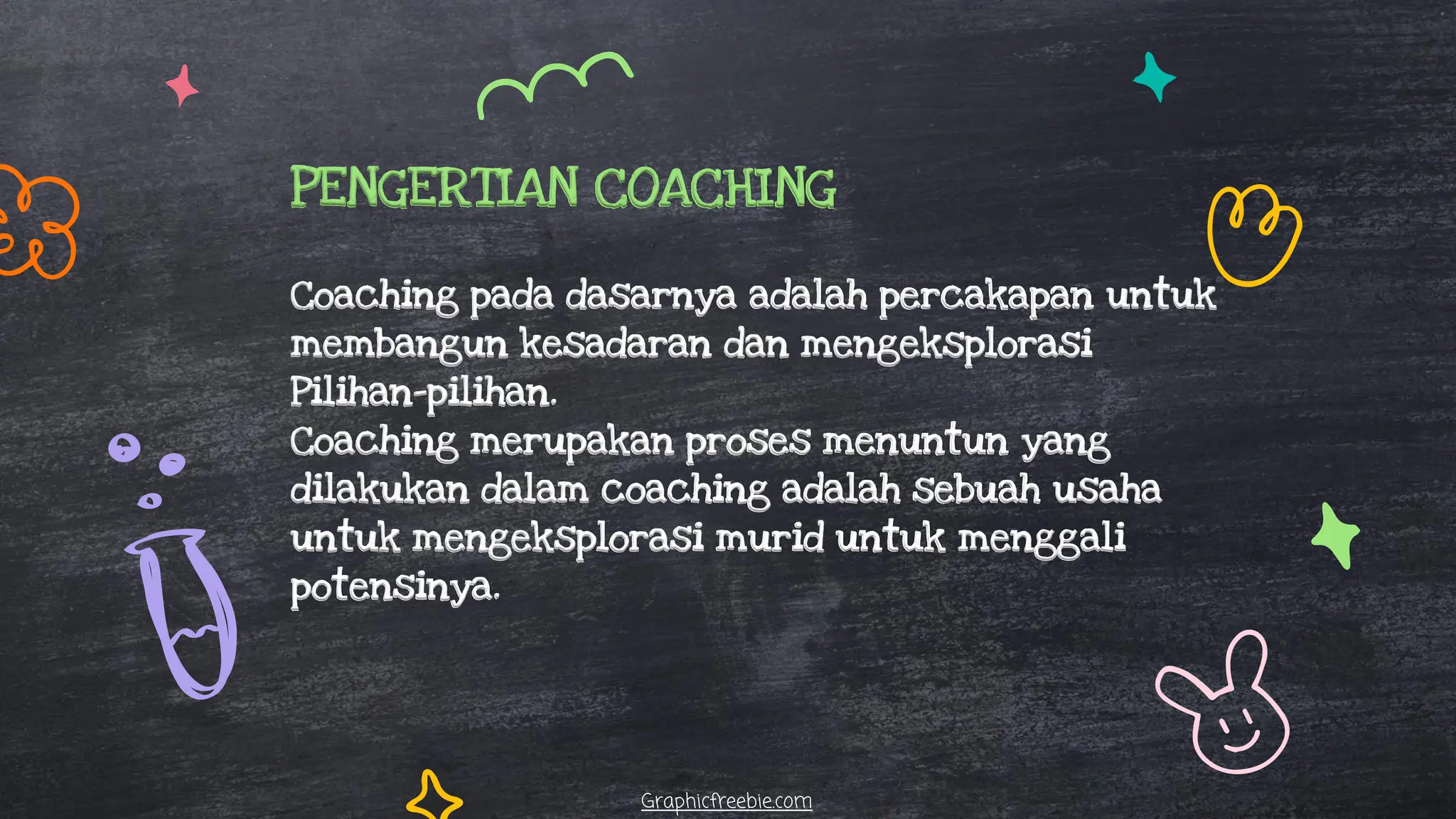 PENGERTIAN COACHING

Coaching pada dasarnya adalah percakapan untuk membangun kesadaran dan mengeksplorasi Pilihan-pilihan.
Coaching merupakan proses menuntun yang dilakukan dalam coaching adalah sebuah usaha untuk mengeksplorasi murid untuk menggali potensinya.

Graphicfreebie.com